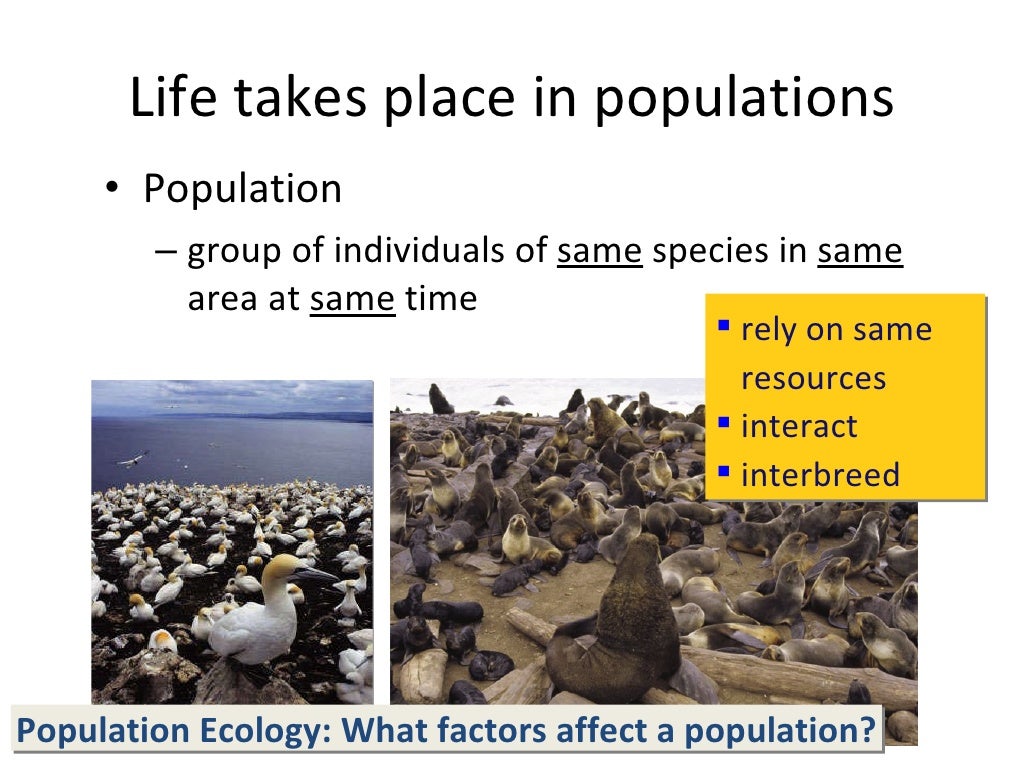 Life takes place in populations

• Population

– group of individuals of same species in same area at same time

▪ rely on same resources
▪ interact
▪ interbreed

Population Ecology: What factors affect a population?